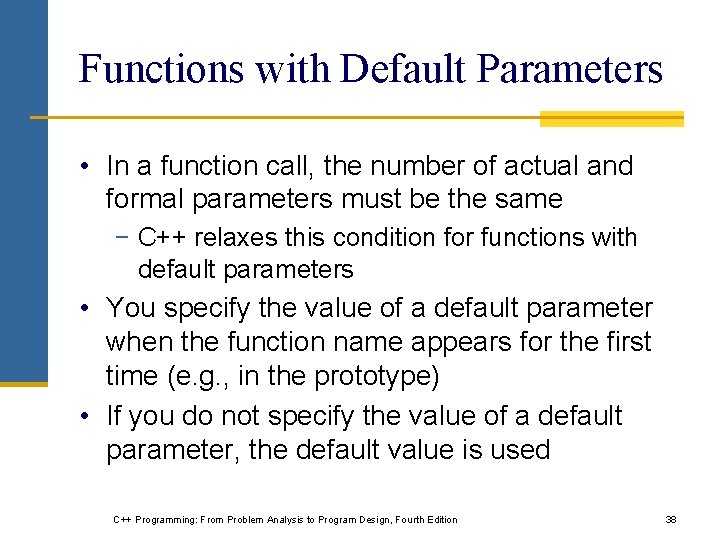 Functions with Default Parameters

• In a function call, the number of actual and formal parameters must be the same
 − C++ relaxes this condition for functions with default parameters
• You specify the value of a default parameter when the function name appears for the first time (e.g., in the prototype)
• If you do not specify the value of a default parameter, the default value is used

C++ Programming: From Problem Analysis to Program Design, Fourth Edition

38